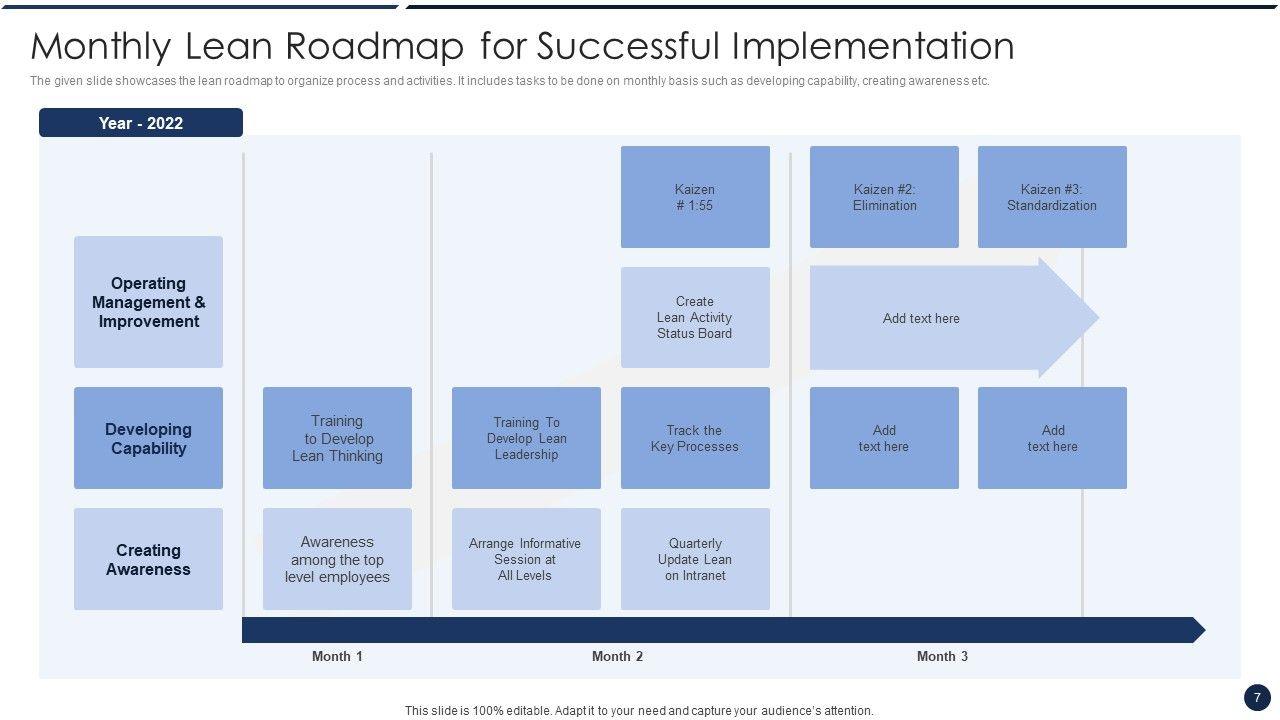 Monthly Lean Roadmap for Successful Implementation

The given slide showcases the lean roadmap to organize process and activities. It includes tasks to be done on monthly basis such as developing capability, creating awareness etc.

Year - 2022

Kaizen # 1:55

Kaizen #2: Elimination

Kaizen #3: Standardization

Operating Management & Improvement

Create Lean Activity Status Board

Add text here

Developing Capability

Training to Develop Lean Thinking

Training To Develop Lean Leadership

Track the Key Processes

Add text here

Add text here

Creating Awareness

Awareness among the top level employees

Arrange Informative Session at All Levels

Quarterly Update Lean on Intranet

Month 1

Month 2

Month 3

This slide is 100% editable. Adapt it to your need and capture your audience's attention.

7